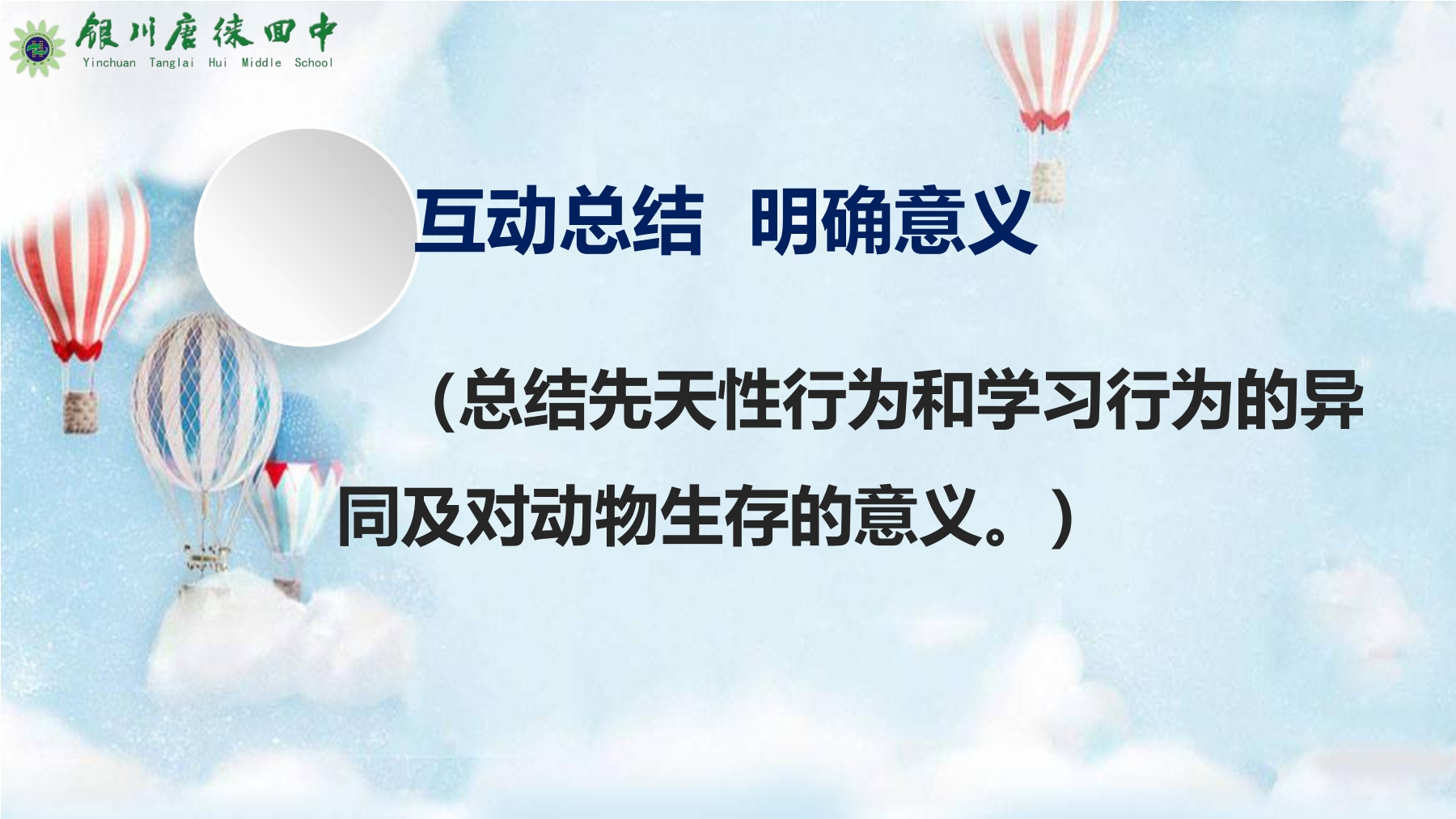 银川唐徕回中
Yinchuan Tanglai Hui Middle School

互动总结 明确意义

（总结先天性行为和学习行为的异同及对动物生存的意义。）